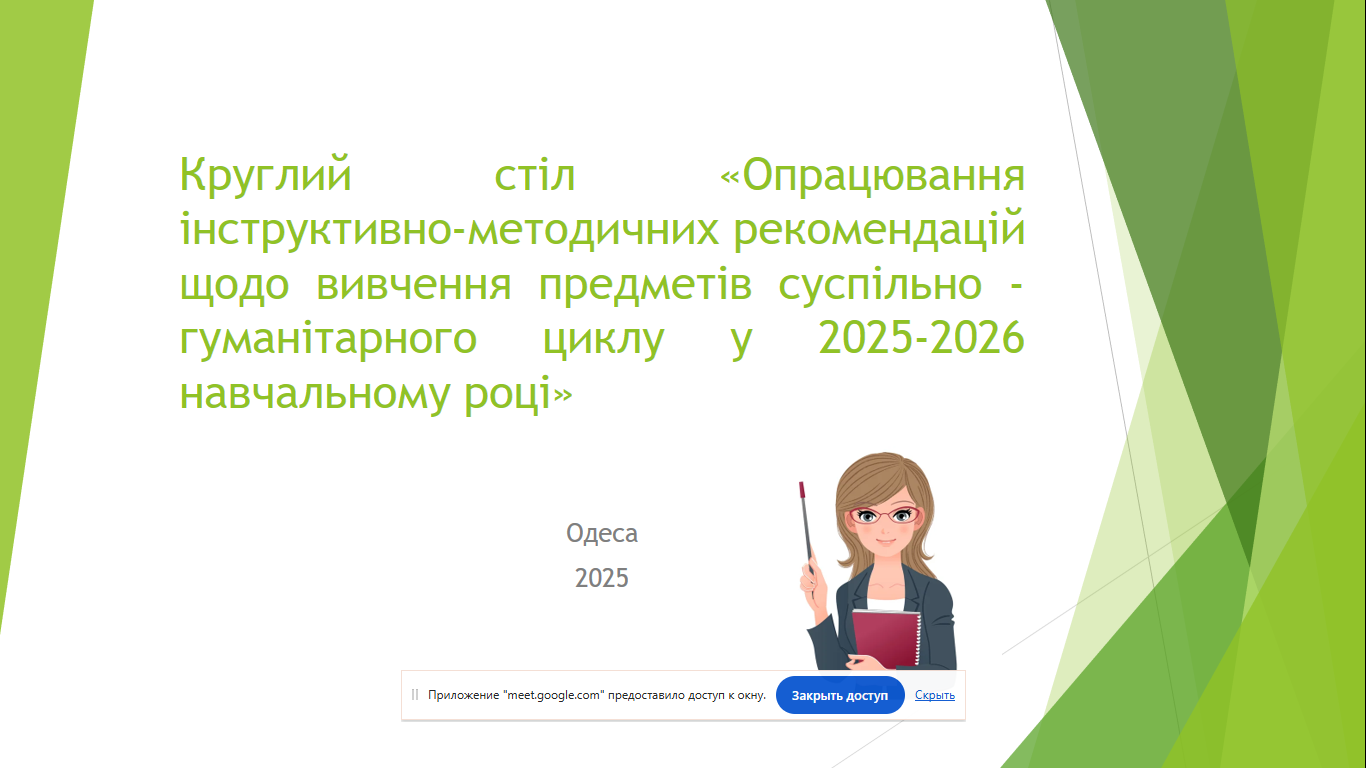 Круглий стіл «Опрацювання інструктивно-методичних рекомендацій щодо вивчення предметів суспільно - гуманітарного циклу у 2025-2026 навчальному році»

Одеса
2025

Приложение "meet.google.com" предоставило доступ к окну. Закрыть доступ Скрыть